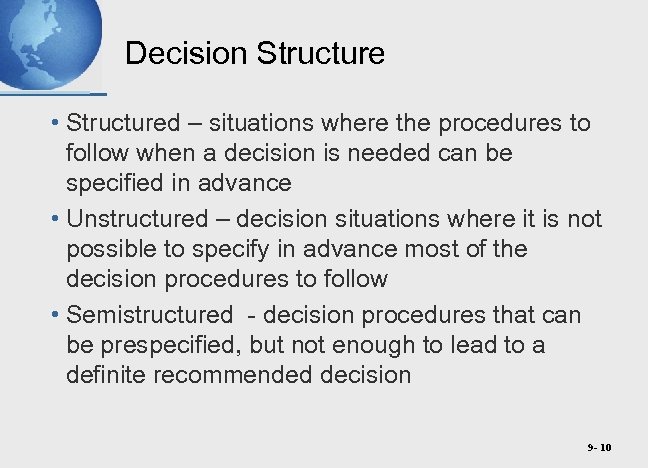 Decision Structure

• Structured – situations where the procedures to follow when a decision is needed can be specified in advance

• Unstructured – decision situations where it is not possible to specify in advance most of the decision procedures to follow

• Semistructured - decision procedures that can be prespecified, but not enough to lead to a definite recommended decision

9- 10